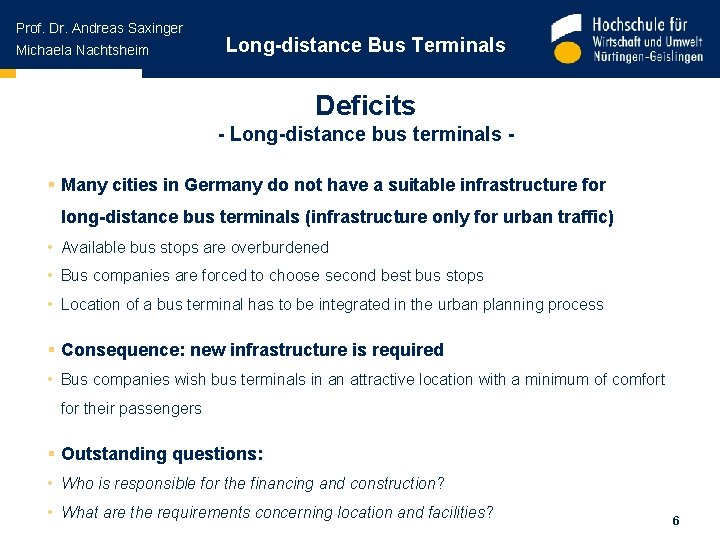 Prof. Dr. Andreas Saxinger
Michaela Nachtsheim

Long-distance Bus Terminals

Hochschule für
Wirtschaft und Umwelt
Nürtingen-Geislingen

Deficits
- Long-distance bus terminals -

▪ Many cities in Germany do not have a suitable infrastructure for long-distance bus terminals (infrastructure only for urban traffic)
• Available bus stops are overburdened
• Bus companies are forced to choose second best bus stops
• Location of a bus terminal has to be integrated in the urban planning process

▪ Consequence: new infrastructure is required
• Bus companies wish bus terminals in an attractive location with a minimum of comfort for their passengers

▪ Outstanding questions:
• Who is responsible for the financing and construction?
• What are the requirements concerning location and facilities?

6